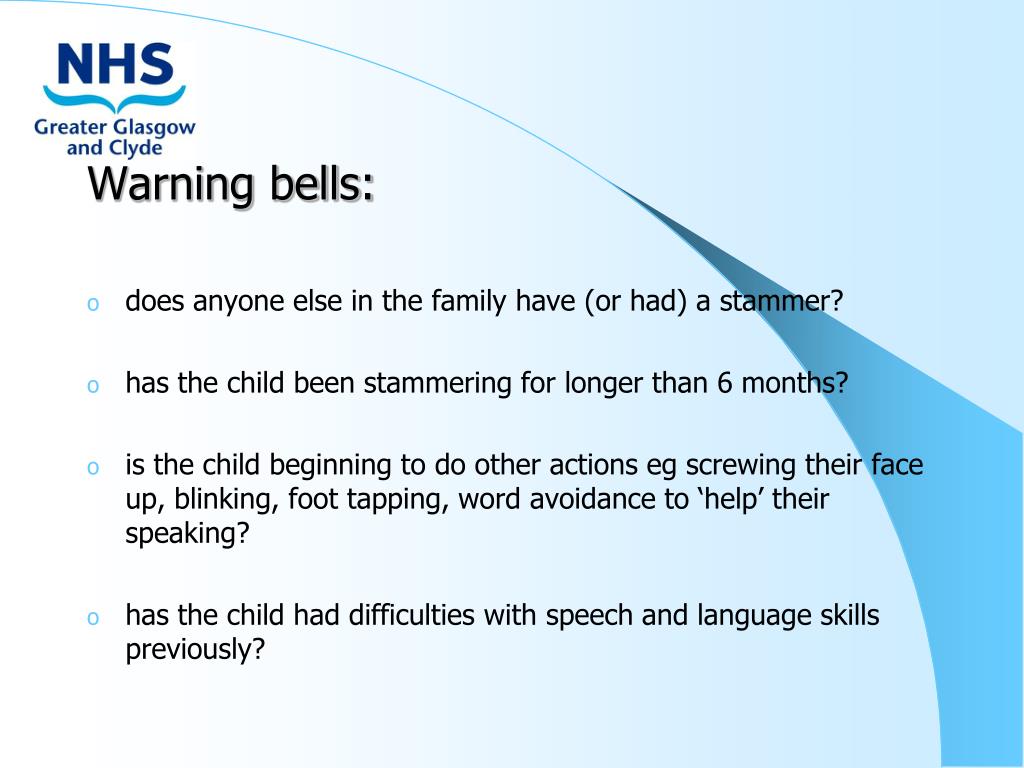 NHS
Greater Glasgow and Clyde

Warning bells:

o does anyone else in the family have (or had) a stammer?

o has the child been stammering for longer than 6 months?

o is the child beginning to do other actions eg screwing their face up, blinking, foot tapping, word avoidance to ‘help’ their speaking?

o has the child had difficulties with speech and language skills previously?